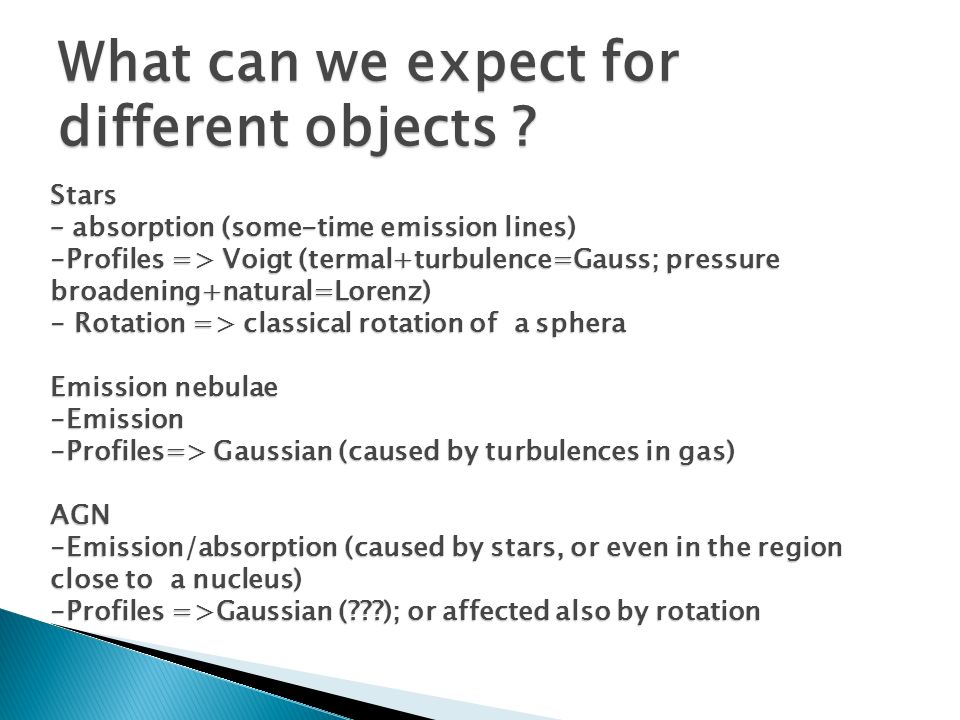 What can we expect for different objects ?

Stars
- absorption (some-time emission lines)
-Profiles => Voigt (termal+turbulence=Gauss; pressure broadening+natural=Lorenz)
- Rotation => classical rotation of a sphera

Emission nebulae
-Emission
-Profiles=> Gaussian (caused by turbulences in gas)

AGN
-Emission/absorption (caused by stars, or even in the region close to a nucleus)
-Profiles =>Gaussian (???); or affected also by rotation